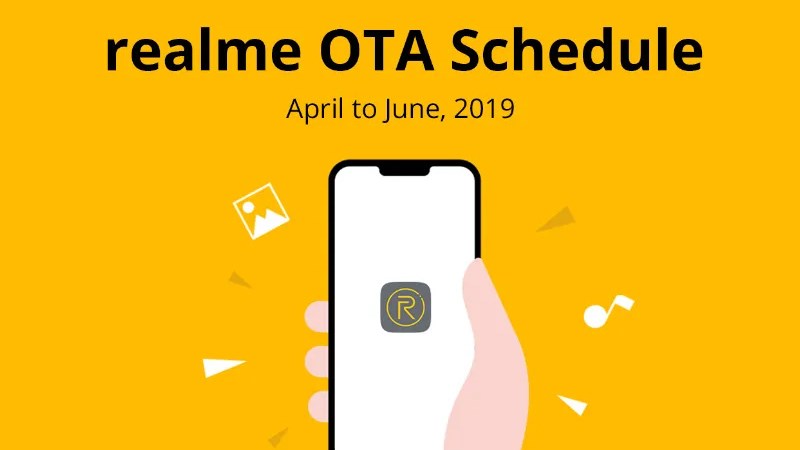 realme OTA Schedule

April to June, 2019

R